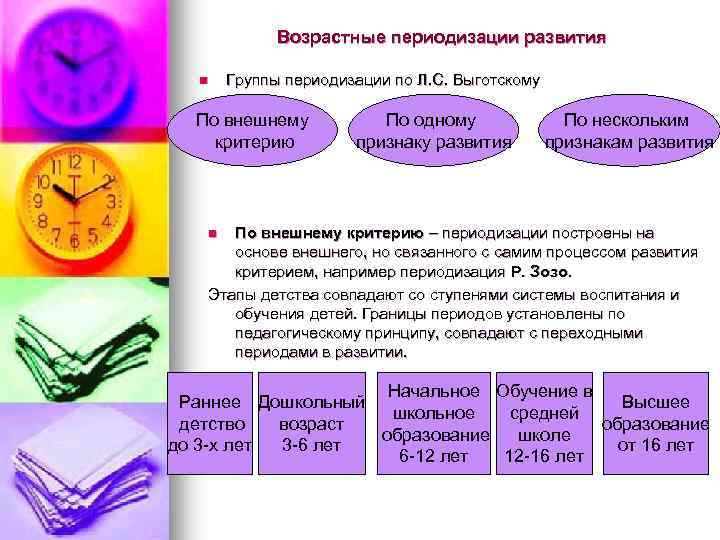 Возрастные периодизации развития

Группы периодизации по Л.С. Выготскому

По внешнему критерию

По одному признаку развития

По нескольким признакам развития

По внешнему критерию – периодизации построены на основе внешнего, но связанного с самим процессом развития критерием, например периодизация Р. Зозо.

Этапы детства совпадают со ступенями системы воспитания и обучения детей. Границы периодов установлены по педагогическому принципу, совпадают с переходными периодами в развитии.

Раннее детство до 3-х лет

Дошкольный возраст 3-6 лет

Начальное школьное образование 6-12 лет

Обучение в средней школе 12-16 лет

Высшее образование от 16 лет